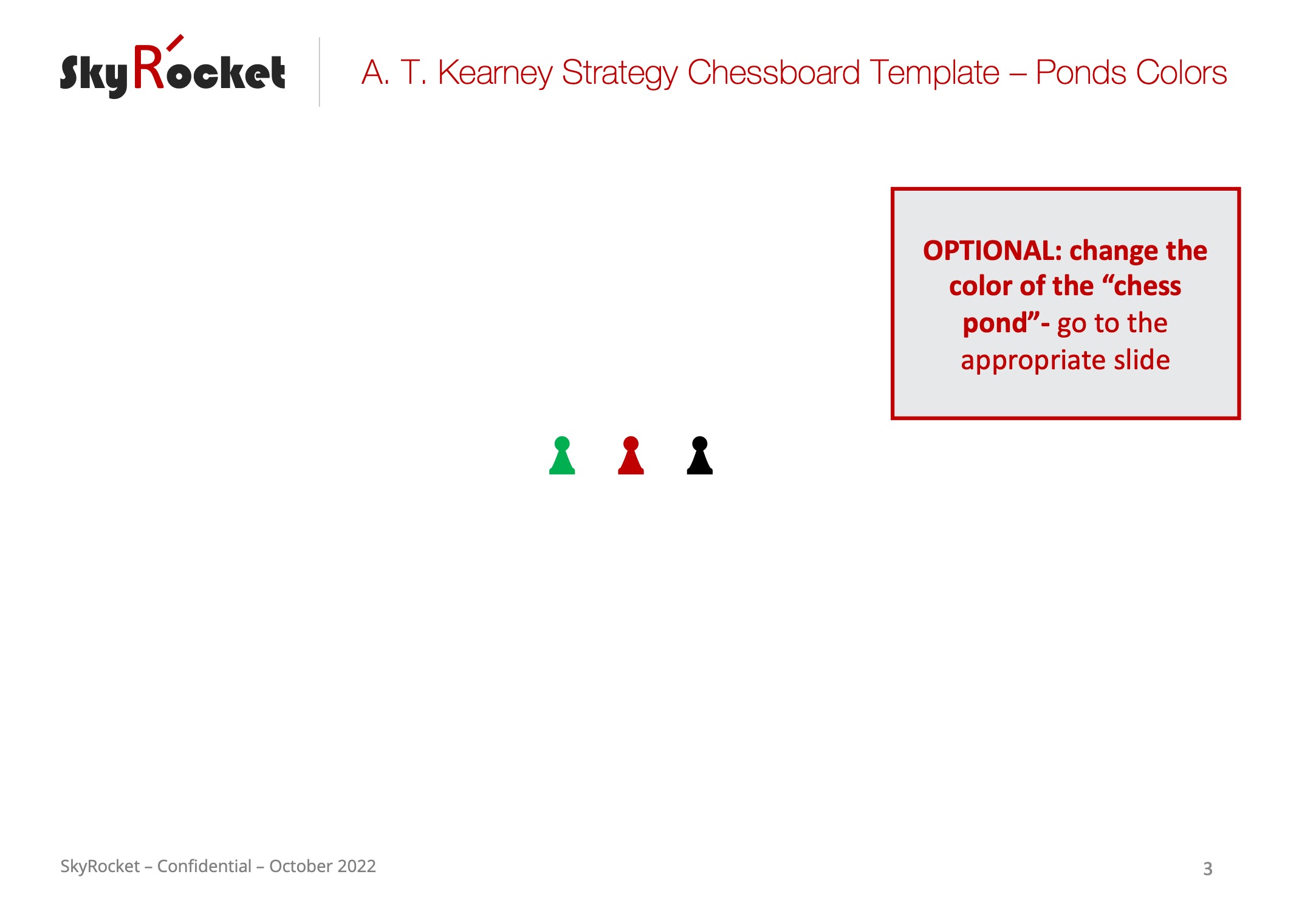 SkyRocket

A. T. Kearney Strategy Chessboard Template – Ponds Colors

OPTIONAL: change the color of the “chess pond”- go to the appropriate slide

SkyRocket – Confidential – October 2022

3